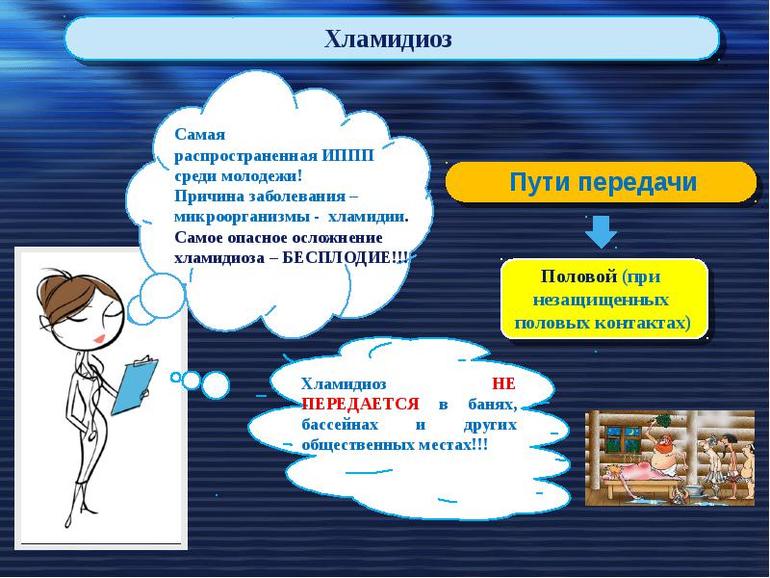 Хламидиоз

Самая распространенная ИППП среди молодежи! Причина заболевания – микроорганизмы - хламидии. Самое опасное осложнение хламидиоза – БЕСПЛОДИЕ!!!

Пути передачи

Половой (при незащищенных половых контактах)

Хламидиоз НЕ ПЕРЕДАЕТСЯ в банях, бассейнах и других общественных местах!!!